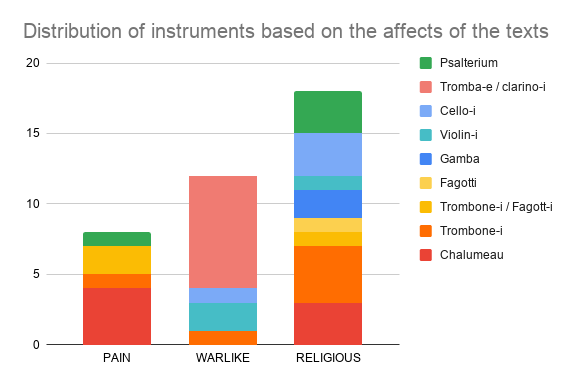 Distribution of instruments based on the affects of the texts

20
15
10
5
0

PAIN
WARLIKE
RELIGIOUS

Psalterium
Tromba-e / clarino-i
Cello-i
Violin-i
Gamba
Fagotti
Trombone-i / Fagott-i
Trombone-i
Chalumeau